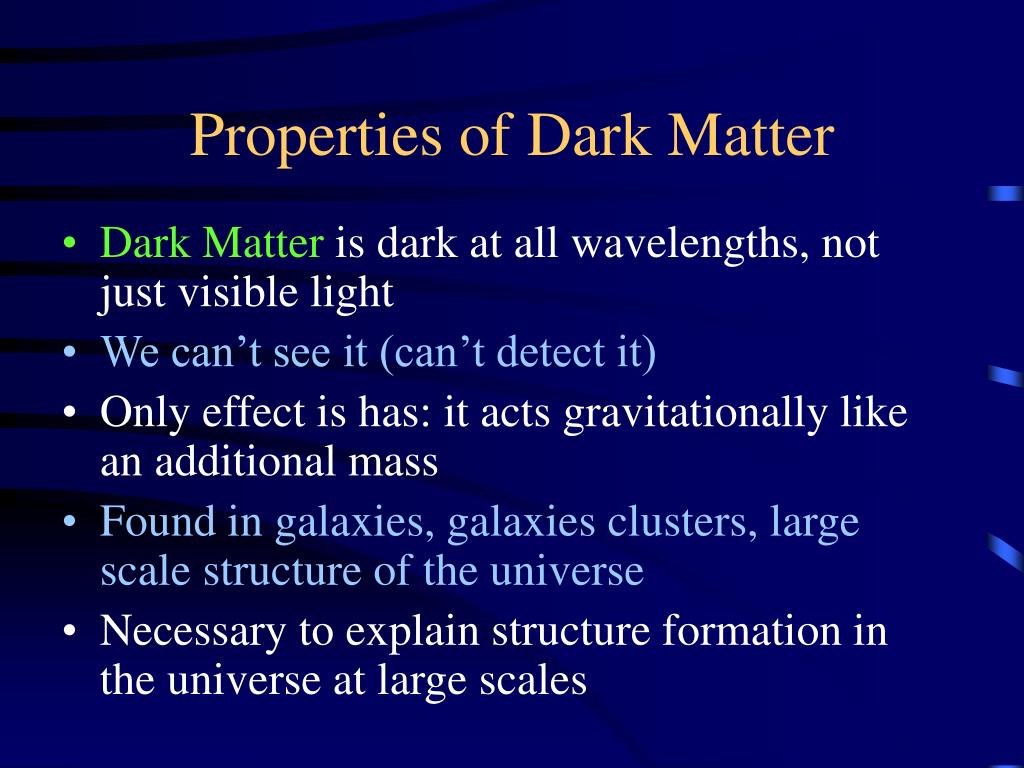 Properties of Dark Matter

• Dark Matter is dark at all wavelengths, not just visible light
• We can’t see it (can’t detect it)
• Only effect is has: it acts gravitationally like an additional mass
• Found in galaxies, galaxies clusters, large scale structure of the universe
• Necessary to explain structure formation in the universe at large scales